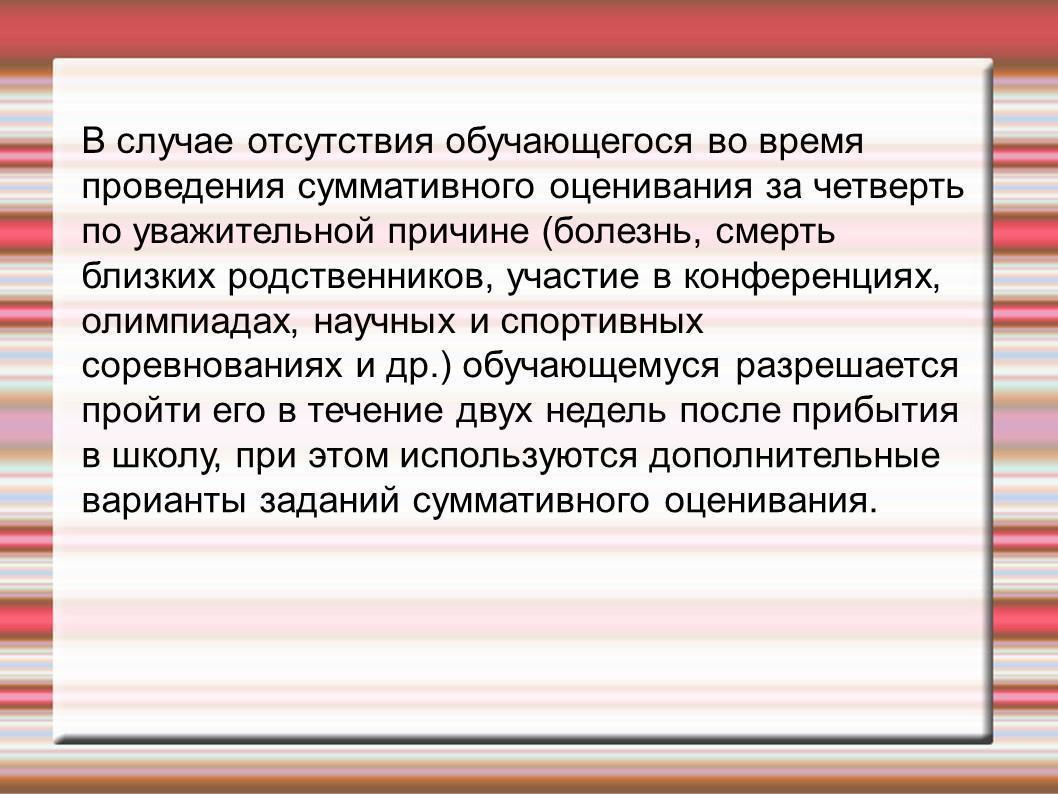 В случае отсутствия обучающегося во время проведения суммативного оценивания за четверть по уважительной причине (болезнь, смерть близких родственников, участие в конференциях, олимпиадах, научных и спортивных соревнованиях и др.) обучающемуся разрешается пройти его в течение двух недель после прибытия в школу, при этом используются дополнительные варианты заданий суммативного оценивания.